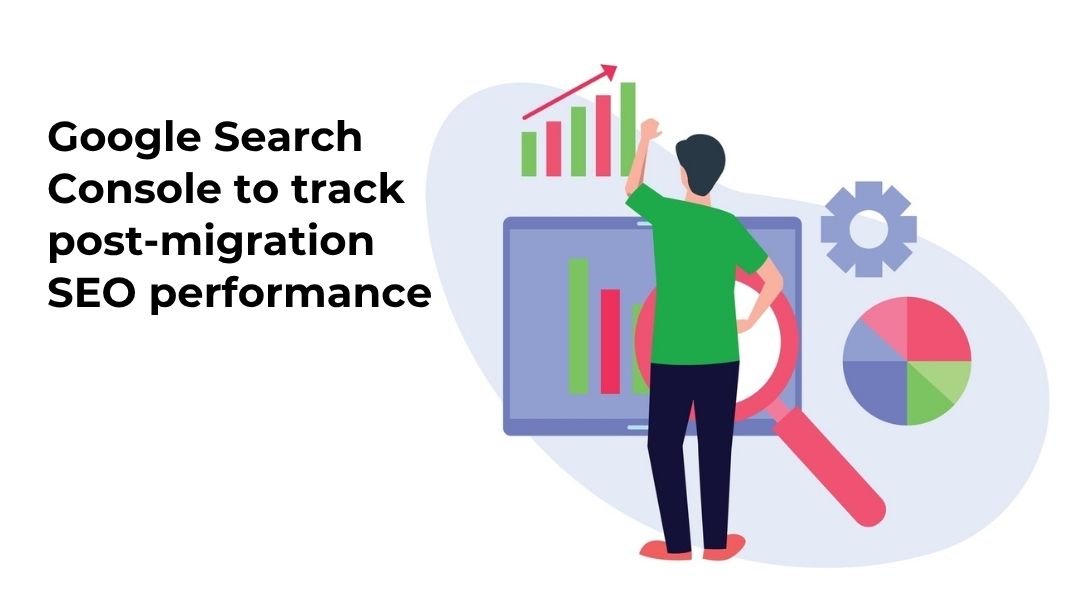 Google Search Console to track post-migration SEO performance